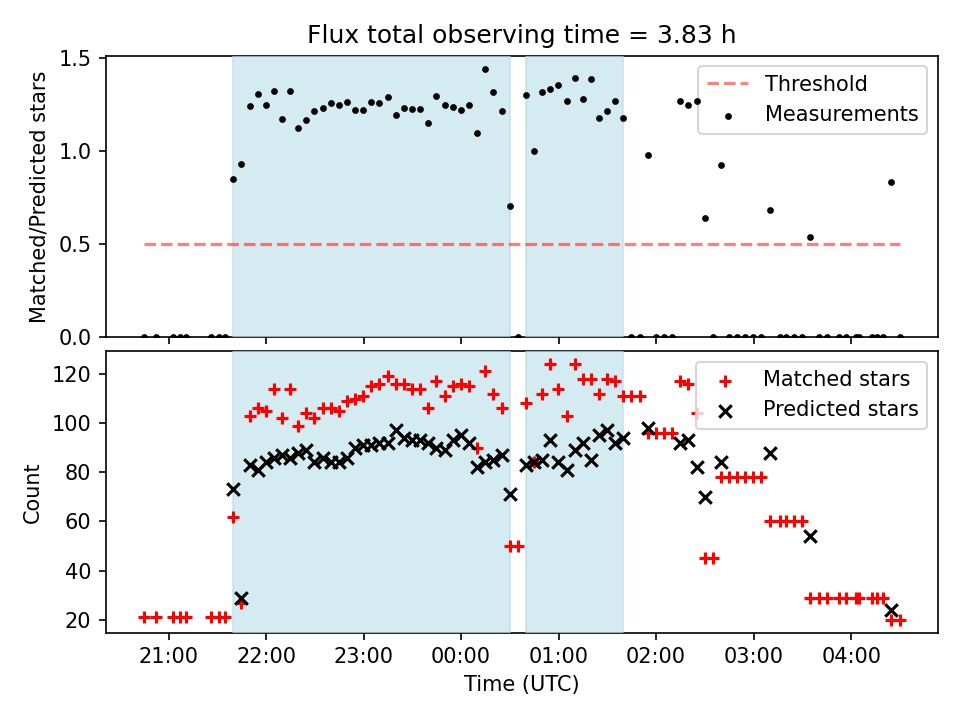 Flux total observing time = 3.83 h

Matched/Predicted stars

1.5
1.0
0.5
0.0

Threshold
Measurements

Count

120
100
80
60
40
20

Matched stars
Predicted stars

21:00
22:00
23:00
00:00
01:00
02:00
03:00
04:00

Time (UTC)